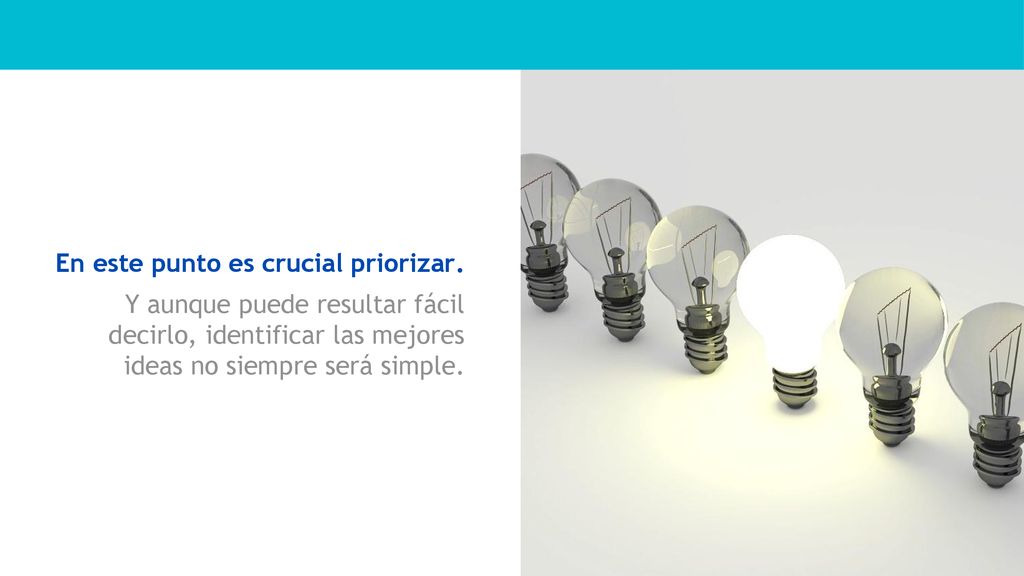 En este punto es crucial priorizar.

Y aunque puede resultar fácil decirlo, identificar las mejores ideas no siempre será simple.